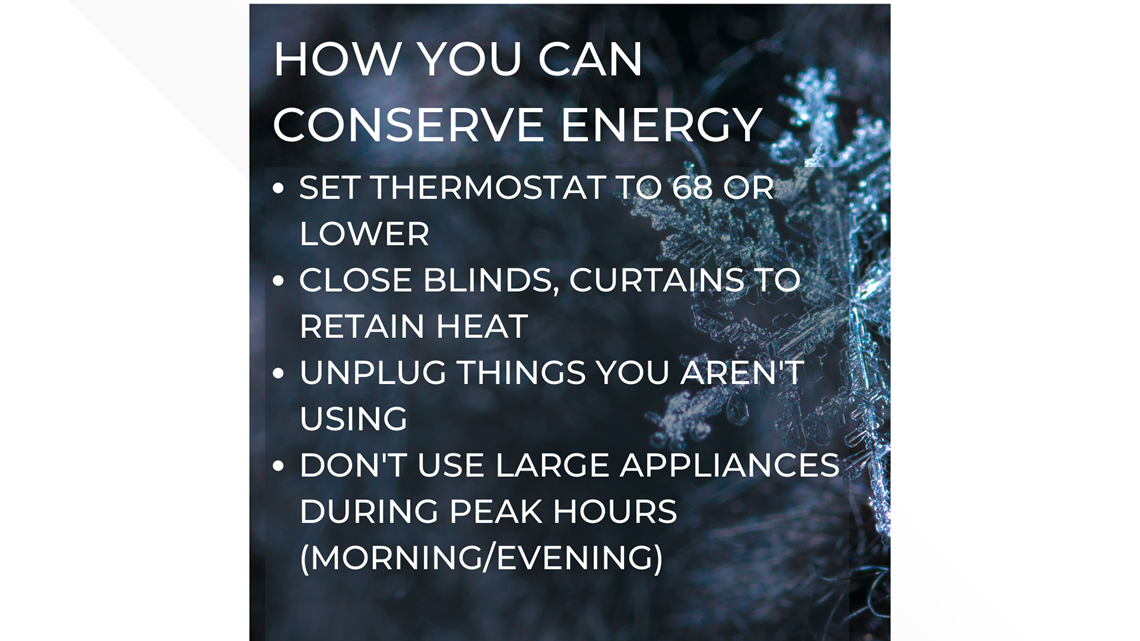 HOW YOU CAN CONSERVE ENERGY

• SET THERMOSTAT TO 68 OR LOWER
• CLOSE BLINDS, CURTAINS TO RETAIN HEAT
• UNPLUG THINGS YOU AREN'T USING
• DON'T USE LARGE APPLIANCES DURING PEAK HOURS (MORNING/EVENING)